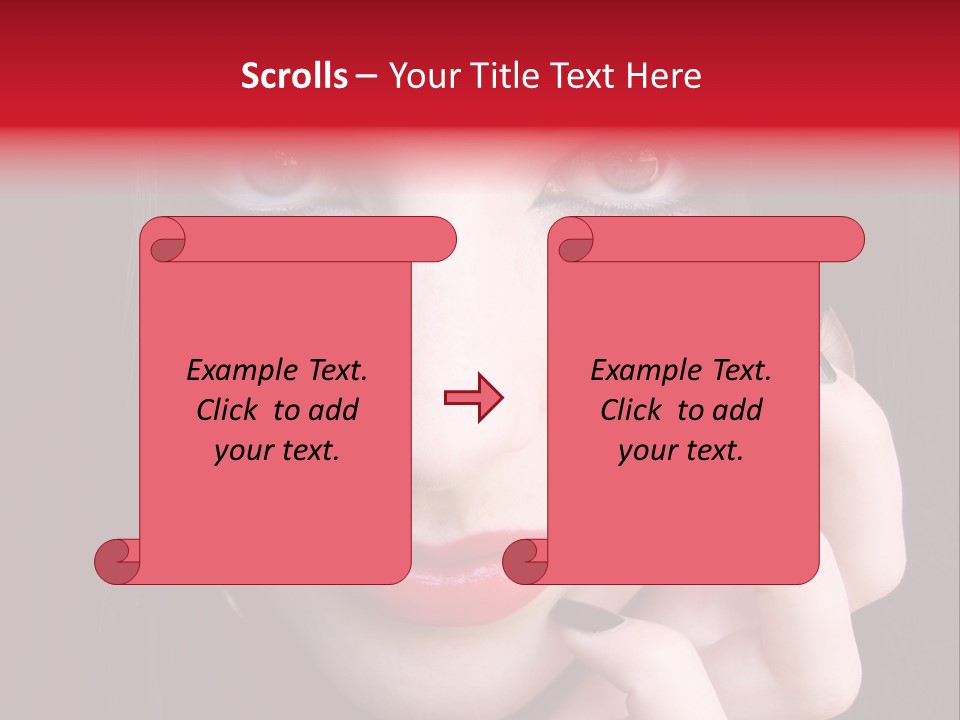 Scrolls – Your Title Text Here

Example Text. Click to add your text.

Example Text. Click to add your text.